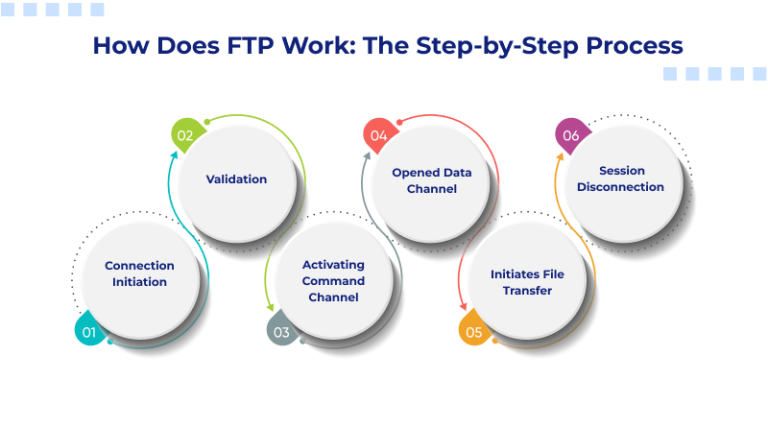 How Does FTP Work: The Step-by-Step Process

01
Connection Initiation

02
Validation

03
Activating Command Channel

04
Opened Data Channel

05
Initiates File Transfer

06
Session Disconnection